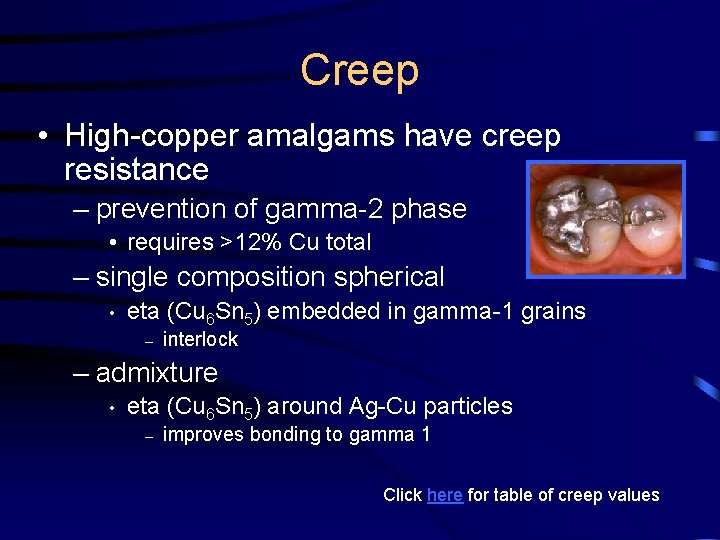 Creep

• High-copper amalgams have creep resistance

– prevention of gamma-2 phase

• requires >12% Cu total

– single composition spherical

• eta ($Cu_6Sn_5$) embedded in gamma-1 grains

– interlock

– admixture

• eta ($Cu_6Sn_5$) around Ag-Cu particles

– improves bonding to gamma 1

Click here for table of creep values